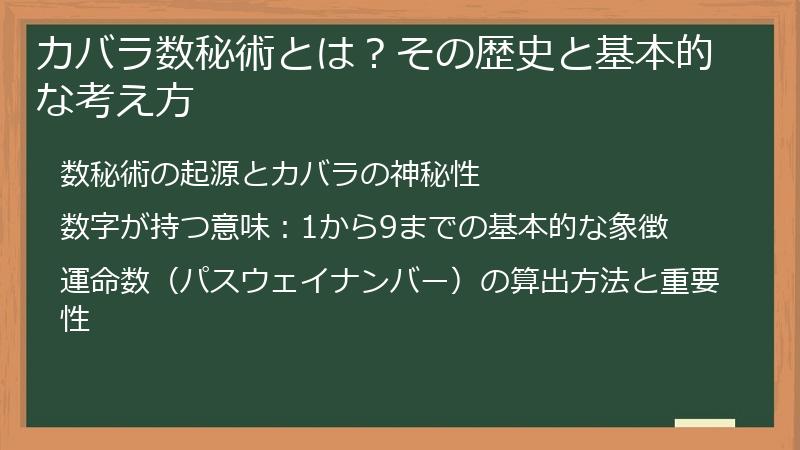 カバラ数秘術とは？その歴史と基本的な考え方

数秘術の起源とカバラの神秘性

数字が持つ意味：1から9までの基本的な象徴

運命数（パスウェイナンバー）の算出方法と重要性